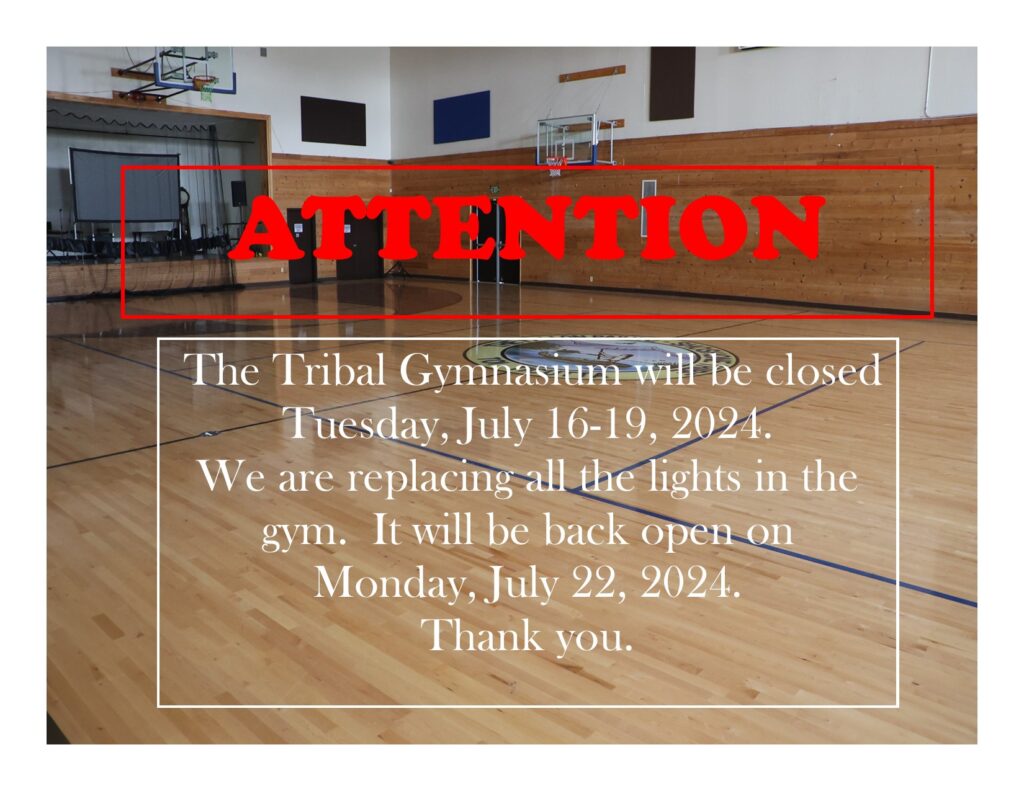 ATTENTION

The Tribal Gymnasium will be closed Tuesday, July 16-19, 2024.
We are replacing all the lights in the gym. It will be back open on Monday, July 22, 2024.
Thank you.